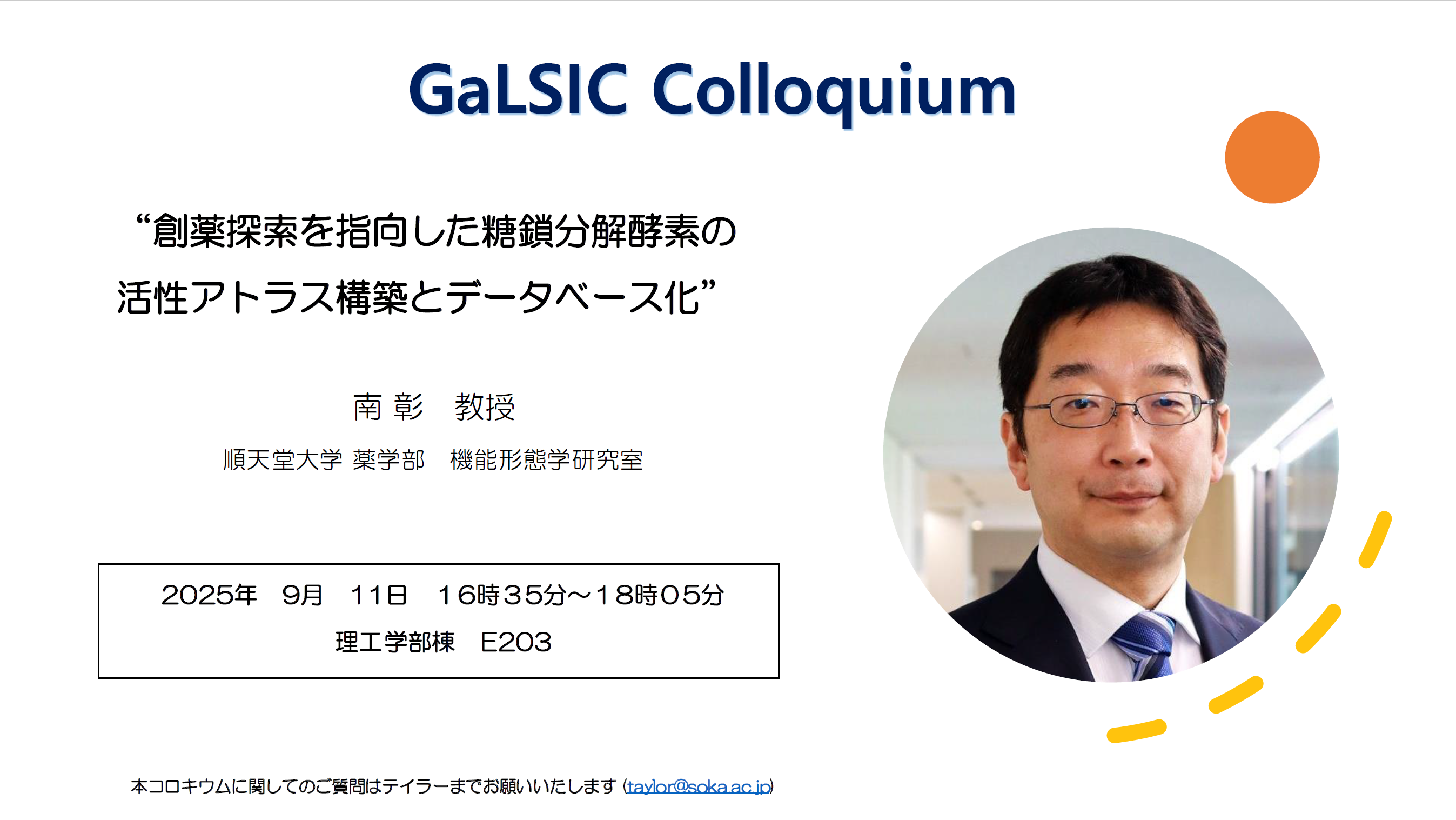 GaLSIC Colloquium

“創薬探索を指向した糖鎖分解酵素の活性アトラス構築とデータベース化”

南 彰　教授

順天堂大学 薬学部　機能形態学研究室

2025年　9月　11日　16時35分～18時05分
理工学部棟　E203

本コロキウムに関してのご質問はテイラーまでお願いいたします (taylor@soka.ac.jp)